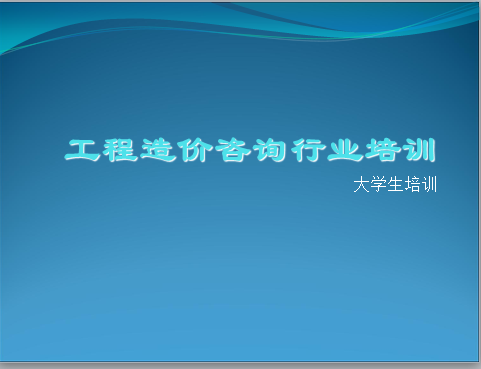 工程造价咨询行业培训

大学生培训